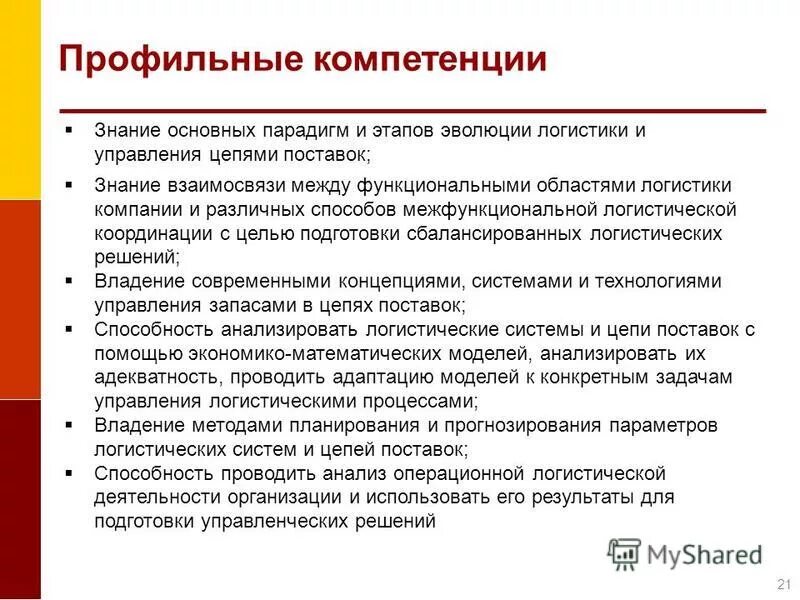 Профильные компетенции

▪ Знание основных парадигм и этапов эволюции логистики и управления цепями поставок;

▪ Знание взаимосвязи между функциональными областями логистики компании и различных способов межфункциональной логистической координации с целью подготовки сбалансированных логистических решений;

▪ Владение современными концепциями, системами и технологиями управления запасами в цепях поставок;

▪ Способность анализировать логистические системы и цепи поставок с помощью экономико-математических моделей, анализировать их адекватность, проводить адаптацию моделей к конкретным задачам управления логистическими процессами;

▪ Владение методами планирования и прогнозирования параметров логистических систем и цепей поставок;

▪ Способность проводить анализ операционной логистической деятельности организации и использовать его результаты для подготовки управленческих решений

MyShared

21